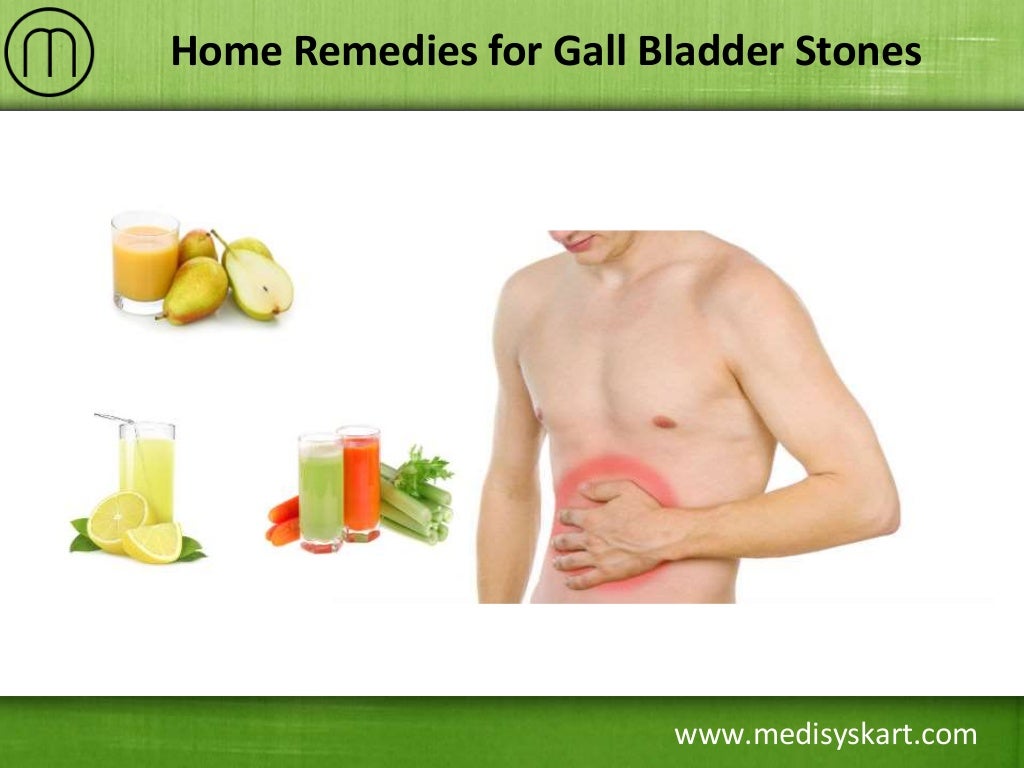 Home Remedies for Gall Bladder Stones

www.medisyskart.com